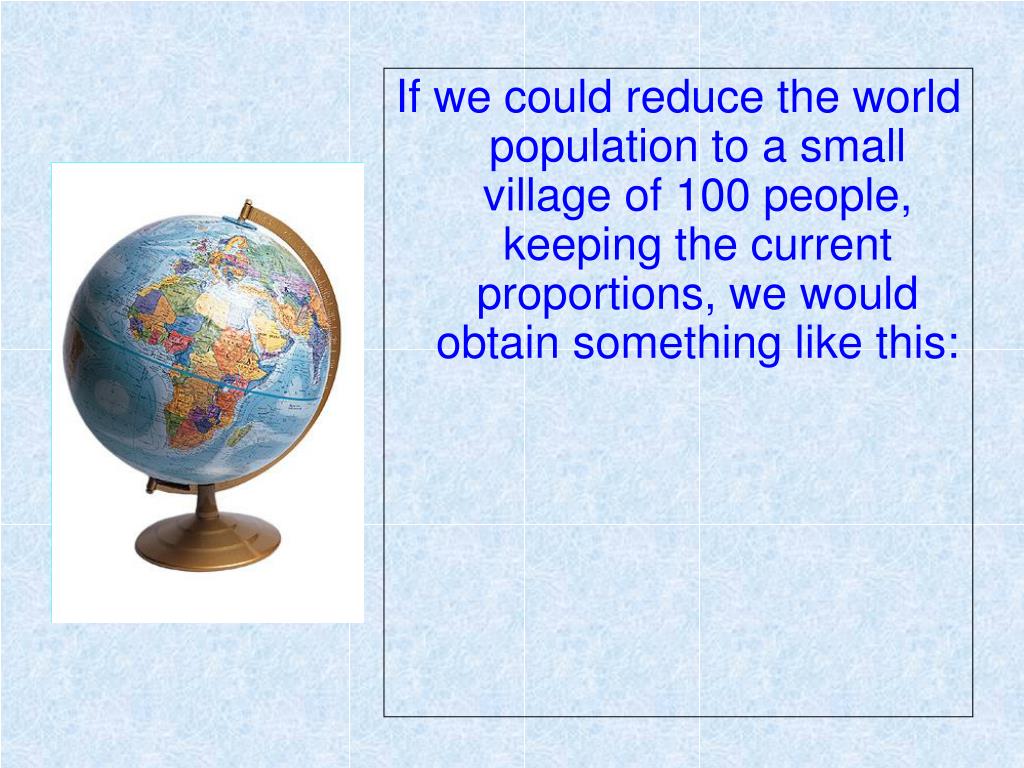 If we could reduce the world population to a small village of 100 people, keeping the current proportions, we would obtain something like this: